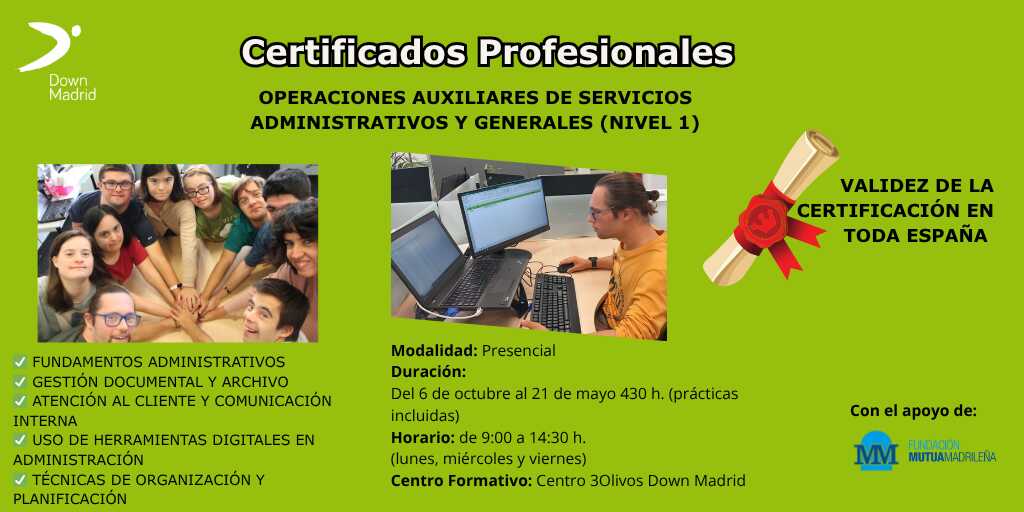 Down Madrid

Certificados Profesionales

OPERACIONES AUXILIARES DE SERVICIOS ADMINISTRATIVOS Y GENERALES (NIVEL 1)

VALIDEZ DE LA CERTIFICACIÓN EN TODA ESPAÑA

✅ FUNDAMENTOS ADMINISTRATIVOS
✅ GESTIÓN DOCUMENTAL Y ARCHIVO
✅ ATENCIÓN AL CLIENTE Y COMUNICACIÓN INTERNA
✅ USO DE HERRAMIENTAS DIGITALES EN ADMINISTRACIÓN
✅ TÉCNICAS DE ORGANIZACIÓN Y PLANIFICACIÓN

Modalidad: Presencial
Duración:
Del 6 de octubre al 21 de mayo 430 h. (prácticas incluidas)
Horario: de 9:00 a 14:30 h.
(lunes, miércoles y viernes)
Centro Formativo: Centro 3Olivos Down Madrid

Con el apoyo de:

MM FUNDACIÓN MUTUAMADRILEÑA